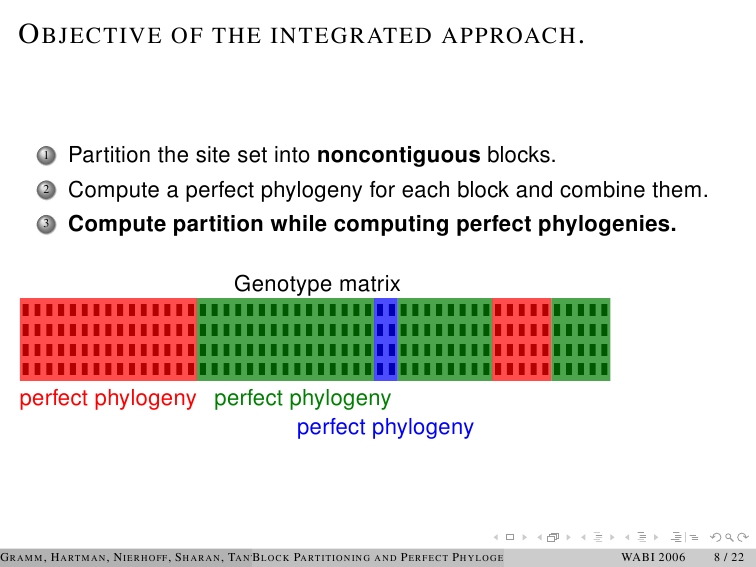 OBJECTIVE OF THE INTEGRATED APPROACH.

1 Partition the site set into **noncontiguous** blocks.

2 Compute a perfect phylogeny for each block and combine them.

3 **Compute partition while computing perfect phylogenies.**

Genotype matrix

perfect phylogeny perfect phylogeny

perfect phylogeny

GRAMM, HARTMAN, NIERHOFF, SHARAN, TAN BLOCK PARTITIONING AND PERFECT PHYLOGE WABI 2006 8 / 22